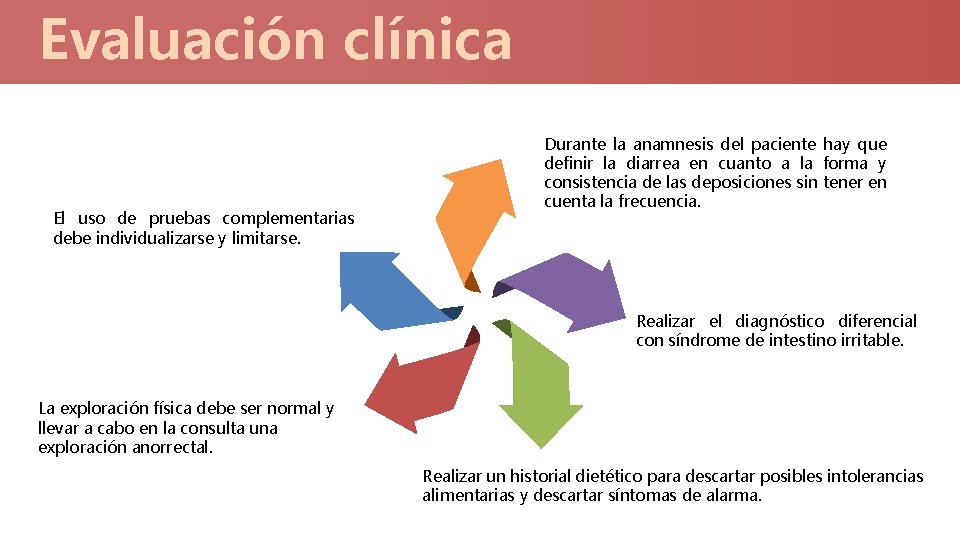 Evaluación clínica

Durante la anamnesis del paciente hay que definir la diarrea en cuanto a la forma y consistencia de las deposiciones sin tener en cuenta la frecuencia.

Realizar el diagnóstico diferencial con síndrome de intestino irritable.

Realizar un historial dietético para descartar posibles intolerancias alimentarias y descartar síntomas de alarma.

La exploración física debe ser normal y llevar a cabo en la consulta una exploración anorrectal.

El uso de pruebas complementarias debe individualizarse y limitarse.